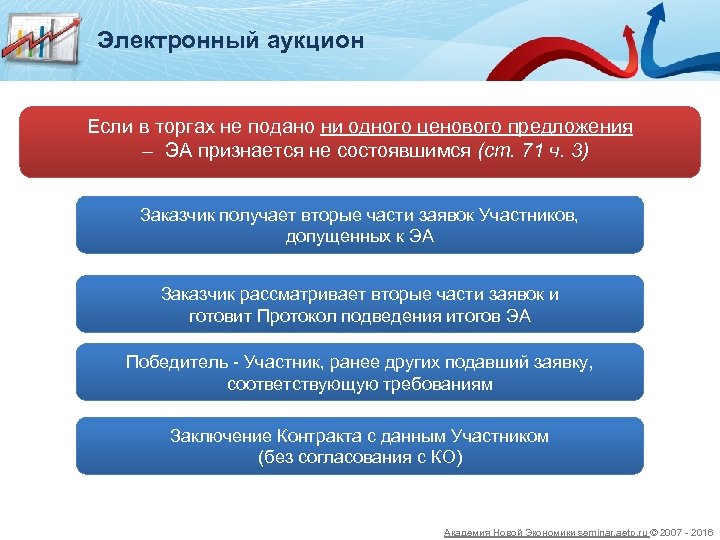 Электронный аукцион

Если в торгах не подано ни одного ценового предложения – ЭА признается не состоявшимся (ст. 71 ч. 3)

Заказчик получает вторые части заявок Участников, допущенных к ЭА

Заказчик рассматривает вторые части заявок и готовит Протокол подведения итогов ЭА

Победитель - Участник, ранее других подавший заявку, соответствующую требованиям

Заключение Контракта с данным Участником (без согласования с КО)

Академия Новой Экономики seminar.aeto.ru © 2007 - 2016